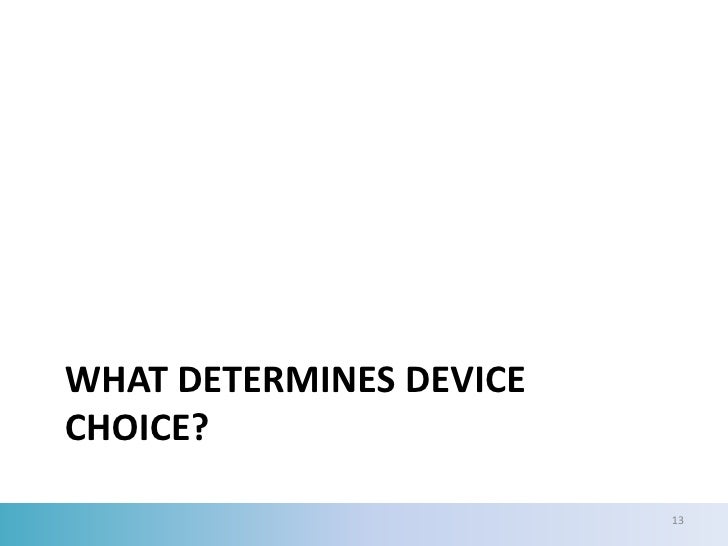 WHAT DETERMINES DEVICE CHOICE?

13